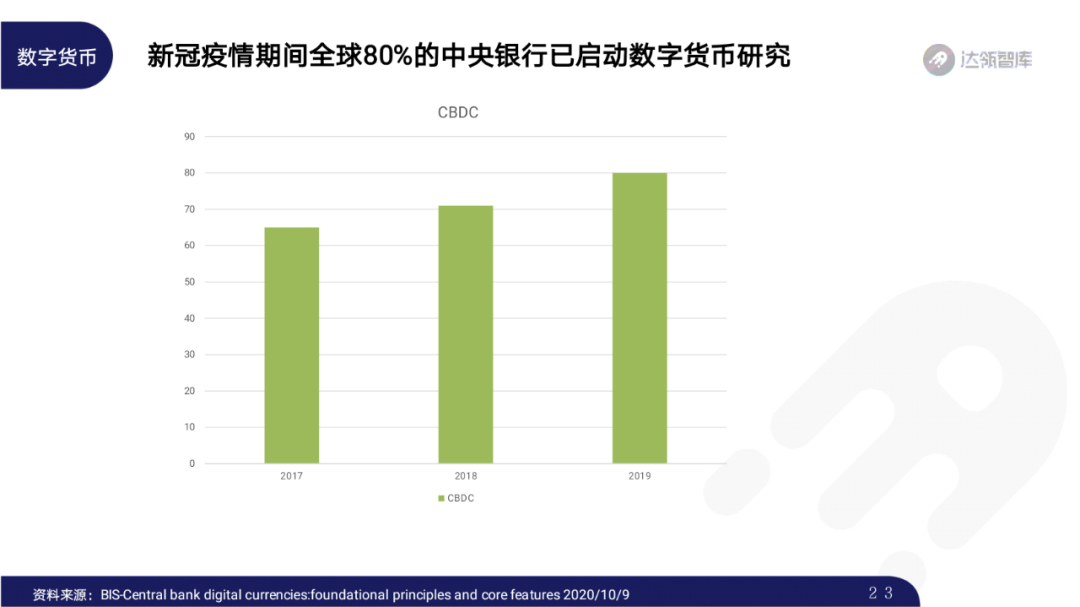 数字货币

新冠疫情期间全球80%的中央银行已启动数字货币研究

达领智库

CBDC

90
80
70
60
50
40
30
20
10
0

2017
2018
2019

CBDC

资料来源：BIS-Central bank digital currencies:foundational principles and core features 2020/10/9

23